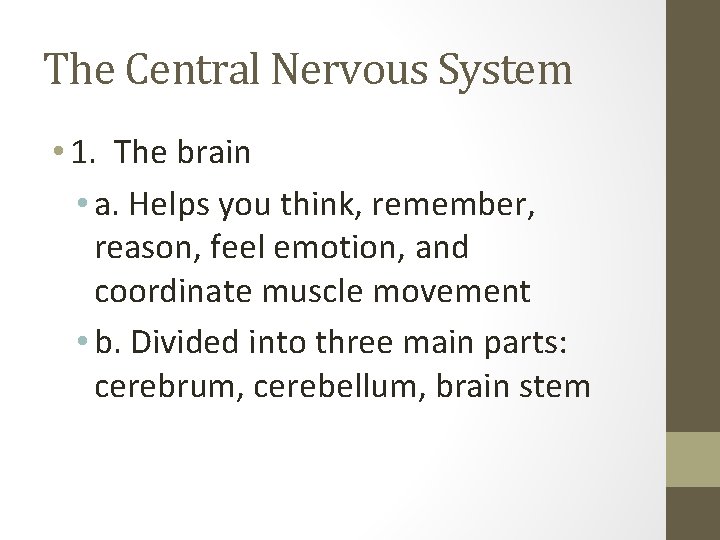 The Central Nervous System

• 1. The brain

• a. Helps you think, remember, reason, feel emotion, and coordinate muscle movement

• b. Divided into three main parts: cerebrum, cerebellum, brain stem